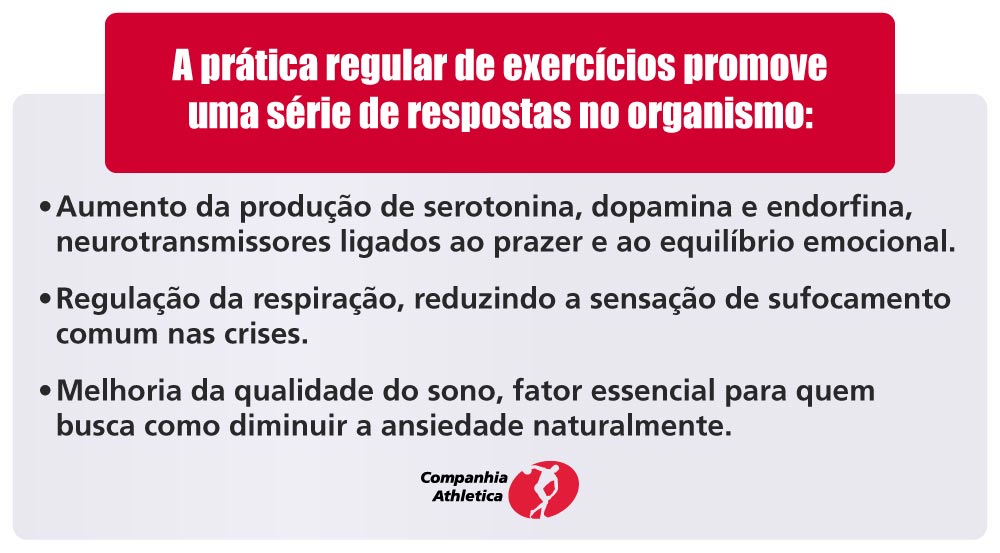 A prática regular de exercícios promove uma série de respostas no organismo:

• Aumento da produção de serotonina, dopamina e endorfina, neurotransmissores ligados ao prazer e ao equilíbrio emocional.

• Regulação da respiração, reduzindo a sensação de sufocamento comum nas crises.

• Melhoria da qualidade do sono, fator essencial para quem busca como diminuir a ansiedade naturalmente.

Companhia Athletica